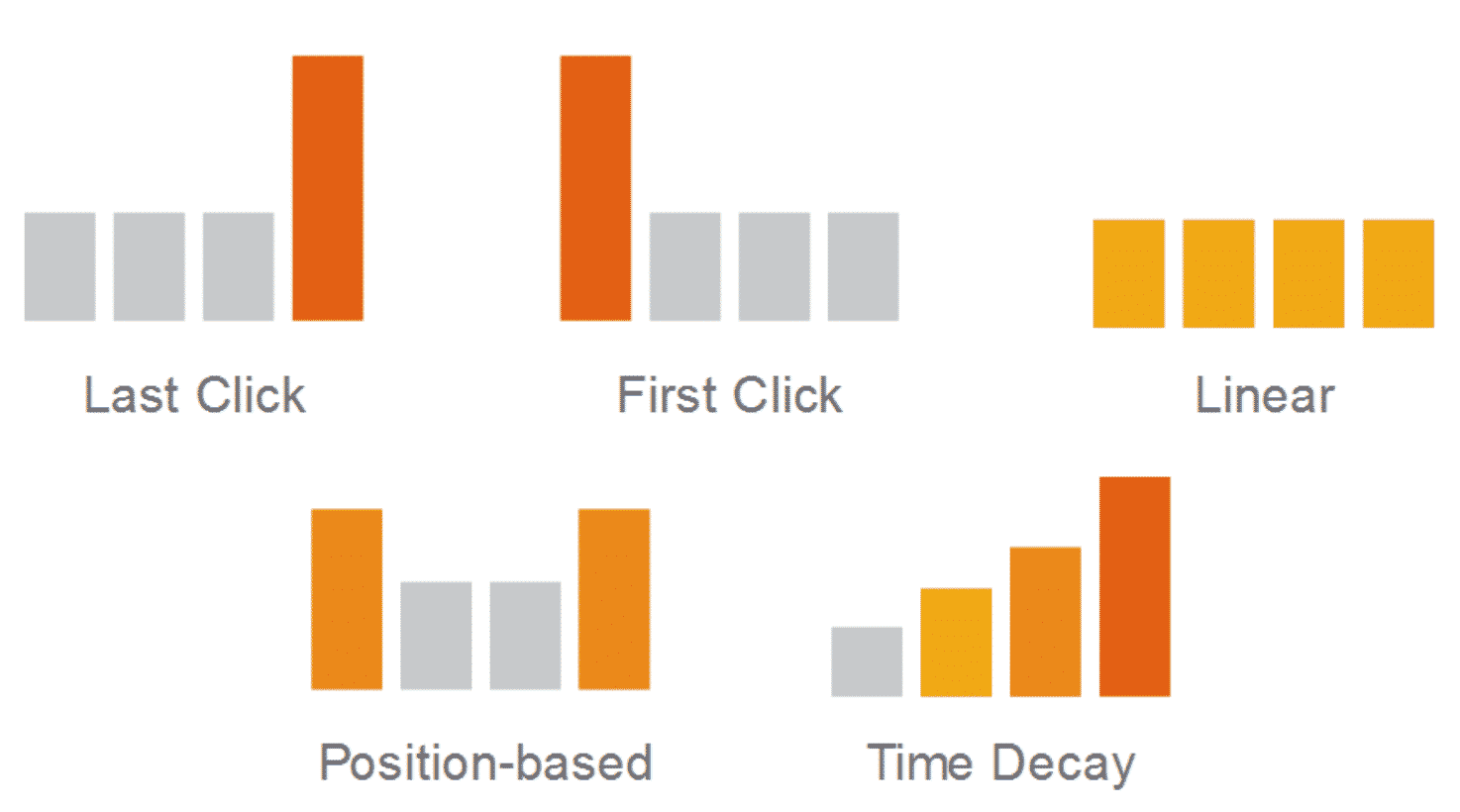 Last Click

First Click

Linear

Position-based

Time Decay